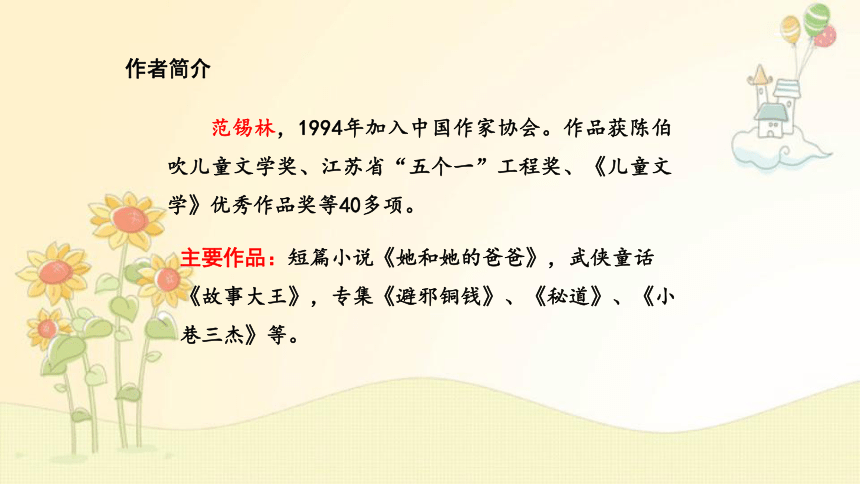 作者简介

范锡林，1994年加入中国作家协会。作品获陈伯吹儿童文学奖、江苏省“五个一”工程奖、《儿童文学》优秀作品奖等40多项。

主要作品：短篇小说《她和她的爸爸》，武侠童话《故事大王》，专集《避邪铜钱》、《秘道》、《小巷三杰》等。